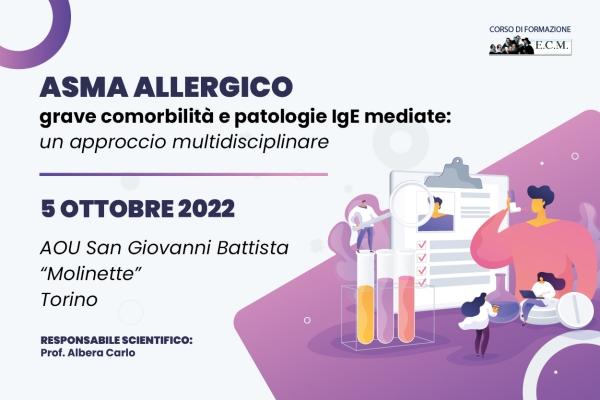 CORSO DI FORMAZIONE
E.C.M.

ASMA ALLERGICO
grave comorbilità e patologie IgE mediate:
un approccio multidisciplinare

5 OTTOBRE 2022

AOU San Giovanni Battista
"Molinette"
Torino

RESPONSABILE SCIENTIFICO:
Prof. Albera Carlo